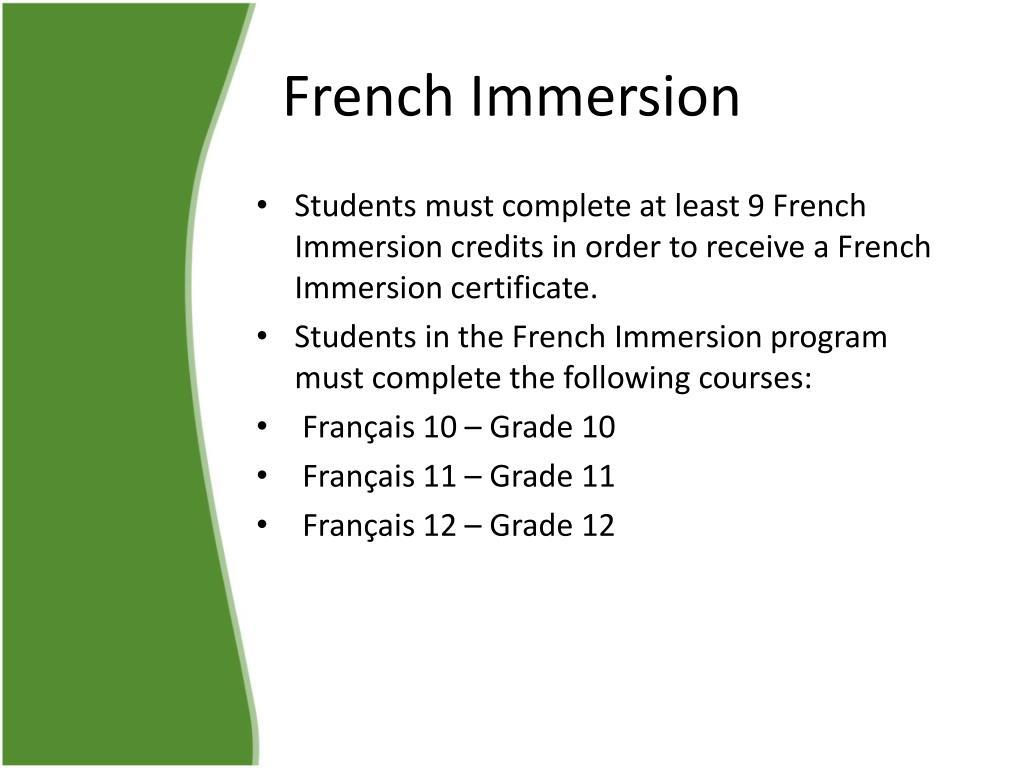 French Immersion

• Students must complete at least 9 French Immersion credits in order to receive a French Immersion certificate.
• Students in the French Immersion program must complete the following courses:
• Français 10 – Grade 10
• Français 11 – Grade 11
• Français 12 – Grade 12